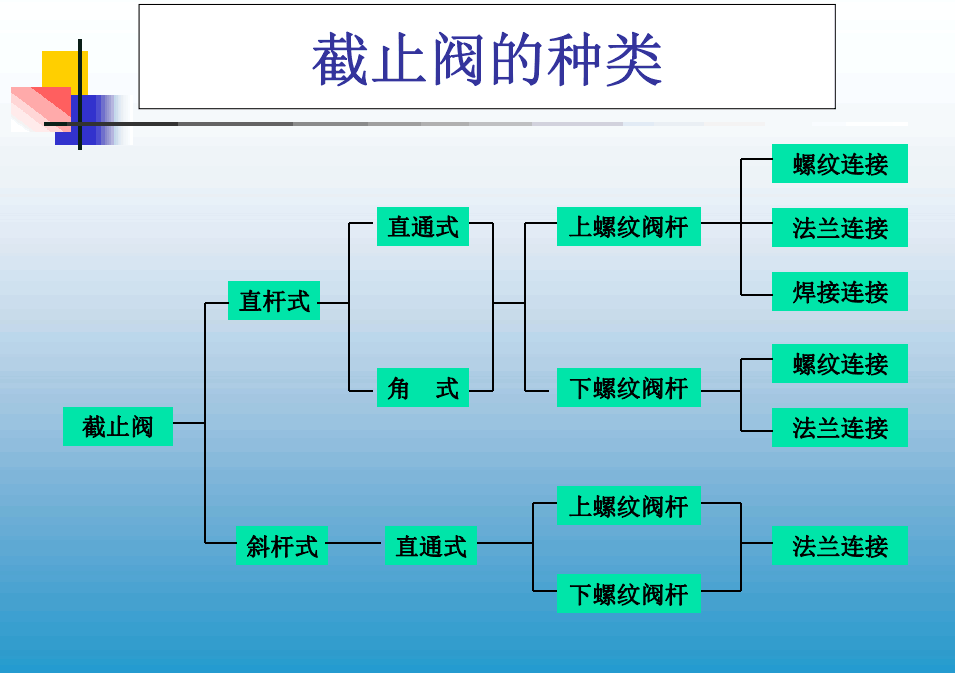 截止阀的种类

截止阀

直杆式

斜杆式

直通式

角　式

直通式

上螺纹阀杆

下螺纹阀杆

上螺纹阀杆

下螺纹阀杆

螺纹连接

法兰连接

焊接连接

螺纹连接

法兰连接

法兰连接